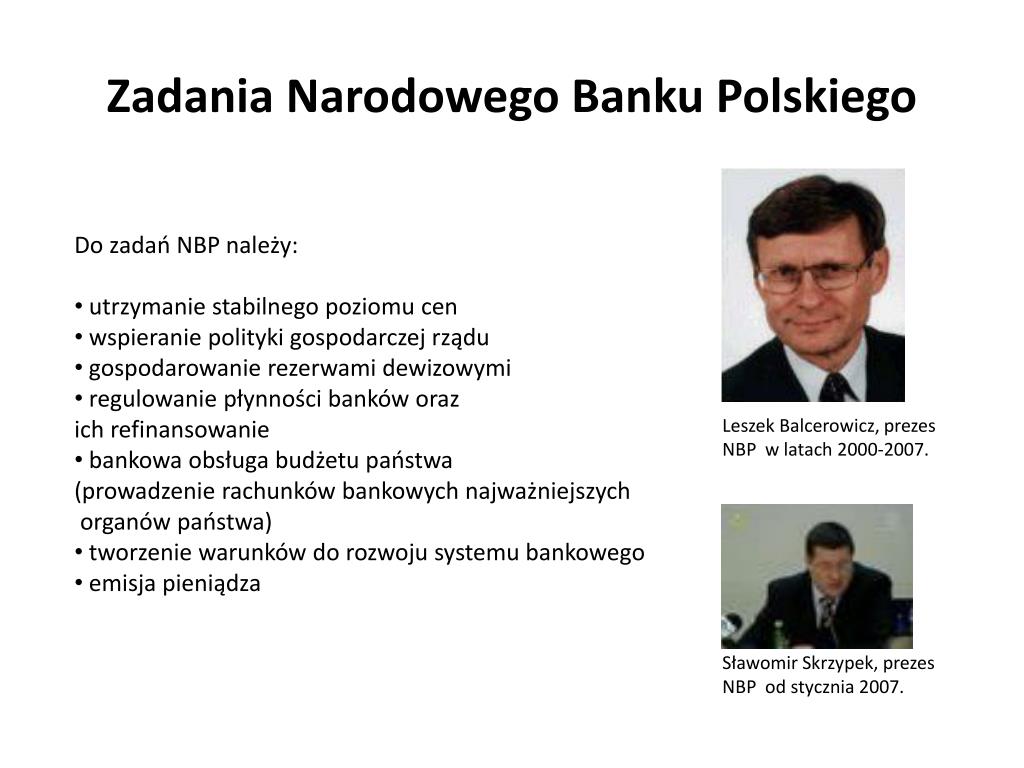 Zadania Narodowego Banku Polskiego

Do zadań NBP należy:

• utrzymanie stabilnego poziomu cen
• wspieranie polityki gospodarczej rządu
• gospodarowanie rezerwami dewizowymi
• regulowanie płynności banków oraz ich refinansowanie
• bankowa obsługa budżetu państwa (prowadzenie rachunków bankowych najważniejszych organów państwa)
• tworzenie warunków do rozwoju systemu bankowego
• emisja pieniądza

Leszek Balcerowicz, prezes NBP w latach 2000-2007.

Sławomir Skrzypek, prezes NBP od stycznia 2007.